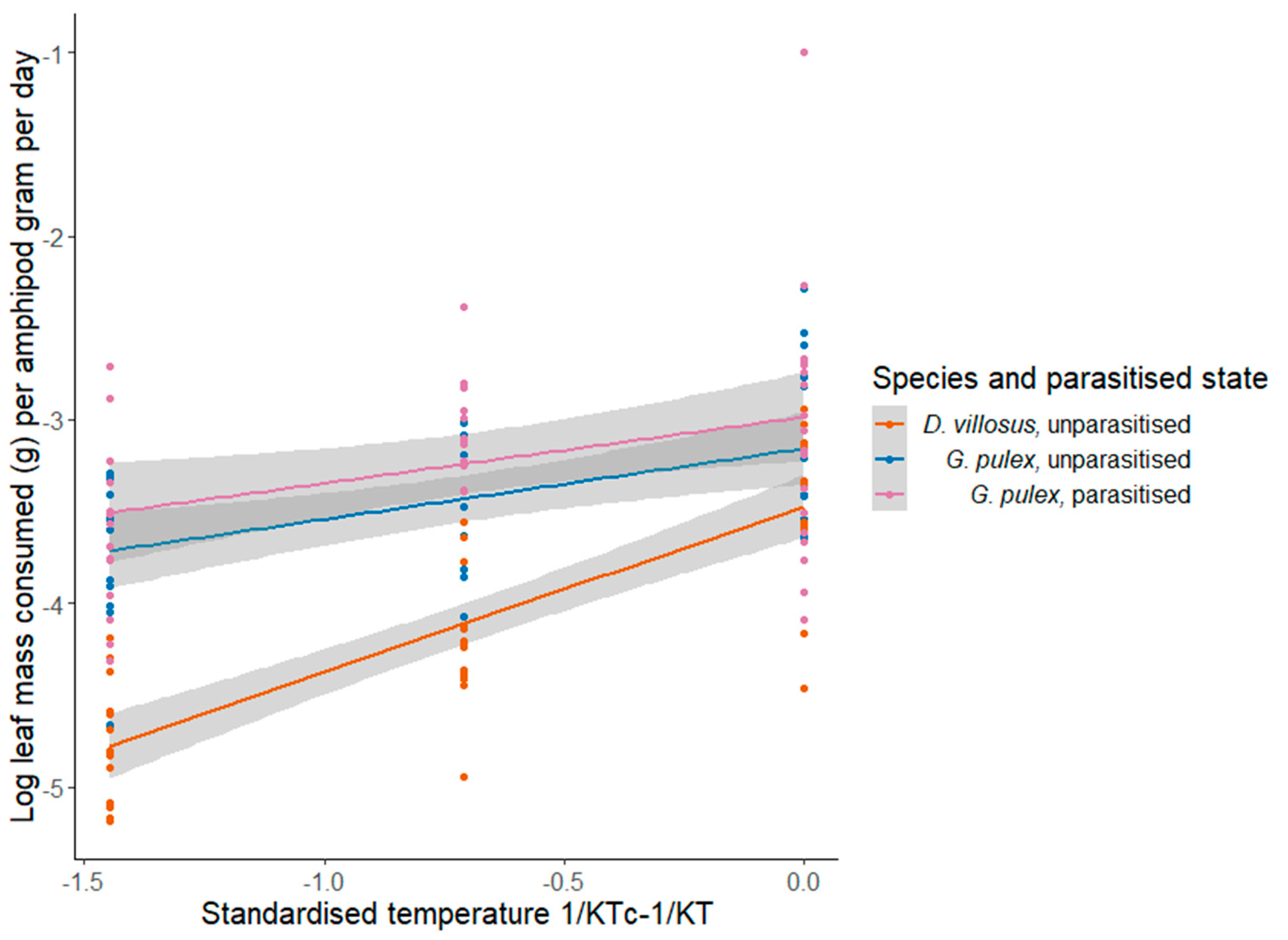 Log leaf mass consumed (g) per amphipod gram per day

-1
-2
-3
-4
-5

-1.5
-1.0
-0.5
0.0

Standardised temperature 1/KTc-1/KT

Species and parasitised state
D. villosus, unparasitised
G. pulex, unparasitised
G. pulex, parasitised